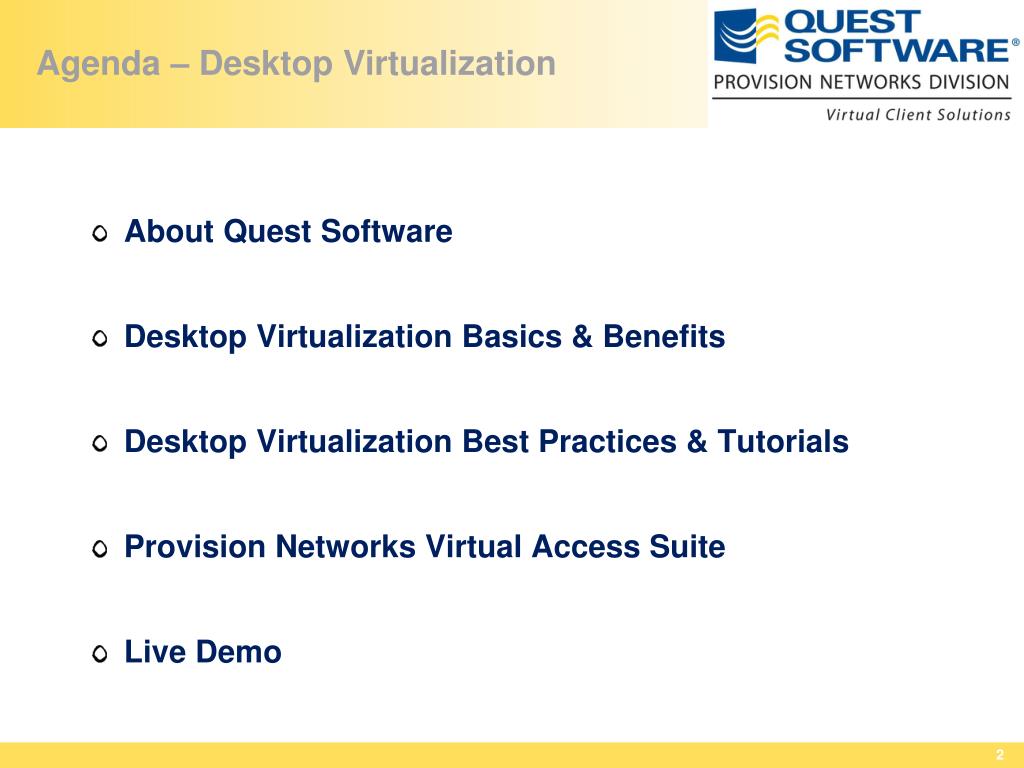 Agenda – Desktop Virtualization

QUEST SOFTWARE®
PROVISION NETWORKS DIVISION
Virtual Client Solutions

About Quest Software

Desktop Virtualization Basics & Benefits

Desktop Virtualization Best Practices & Tutorials

Provision Networks Virtual Access Suite

Live Demo

2